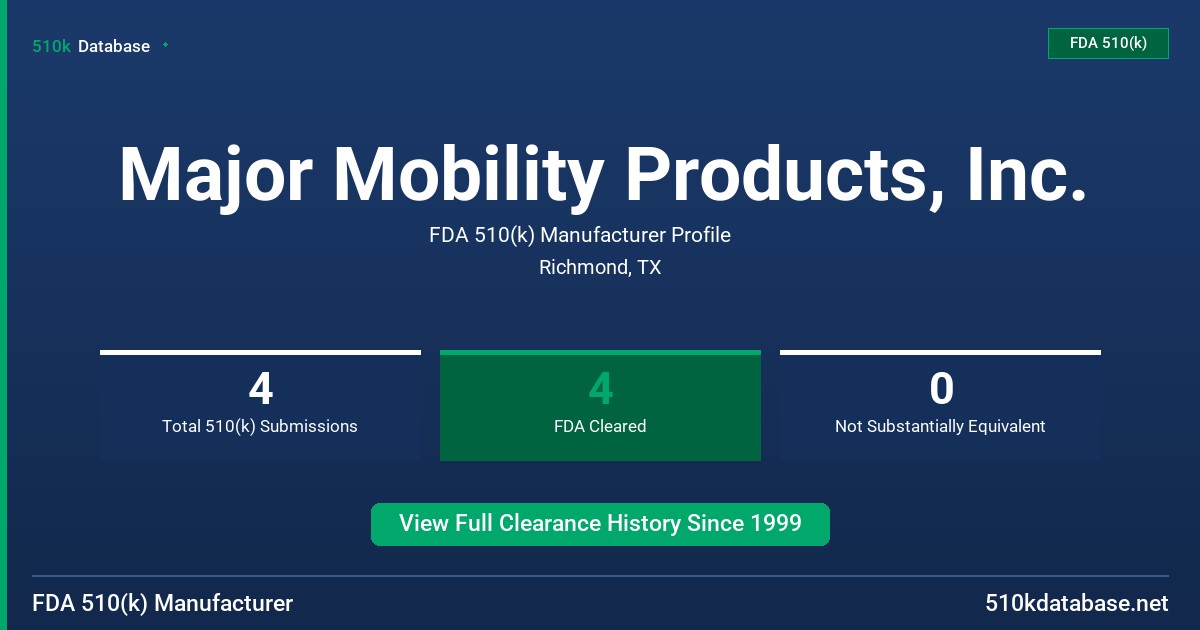 510k Database

FDA 510(k)

Major Mobility Products, Inc.

FDA 510(k) Manufacturer Profile

Richmond, TX

4
Total 510(k) Submissions

4
FDA Cleared

0
Not Substantially Equivalent

View Full Clearance History Since 1999

FDA 510(k) Manufacturer

510kdatabase.net